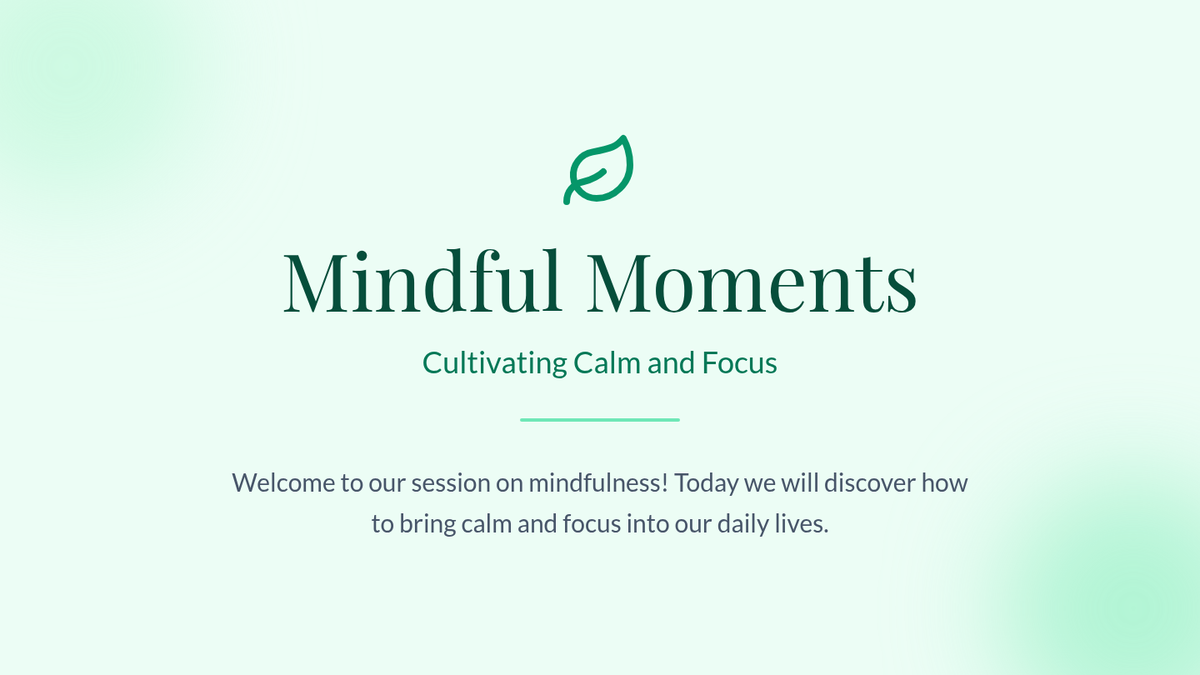 Mindful Moments

Cultivating Calm and Focus

Welcome to our session on mindfulness! Today we will discover how to bring calm and focus into our daily lives.